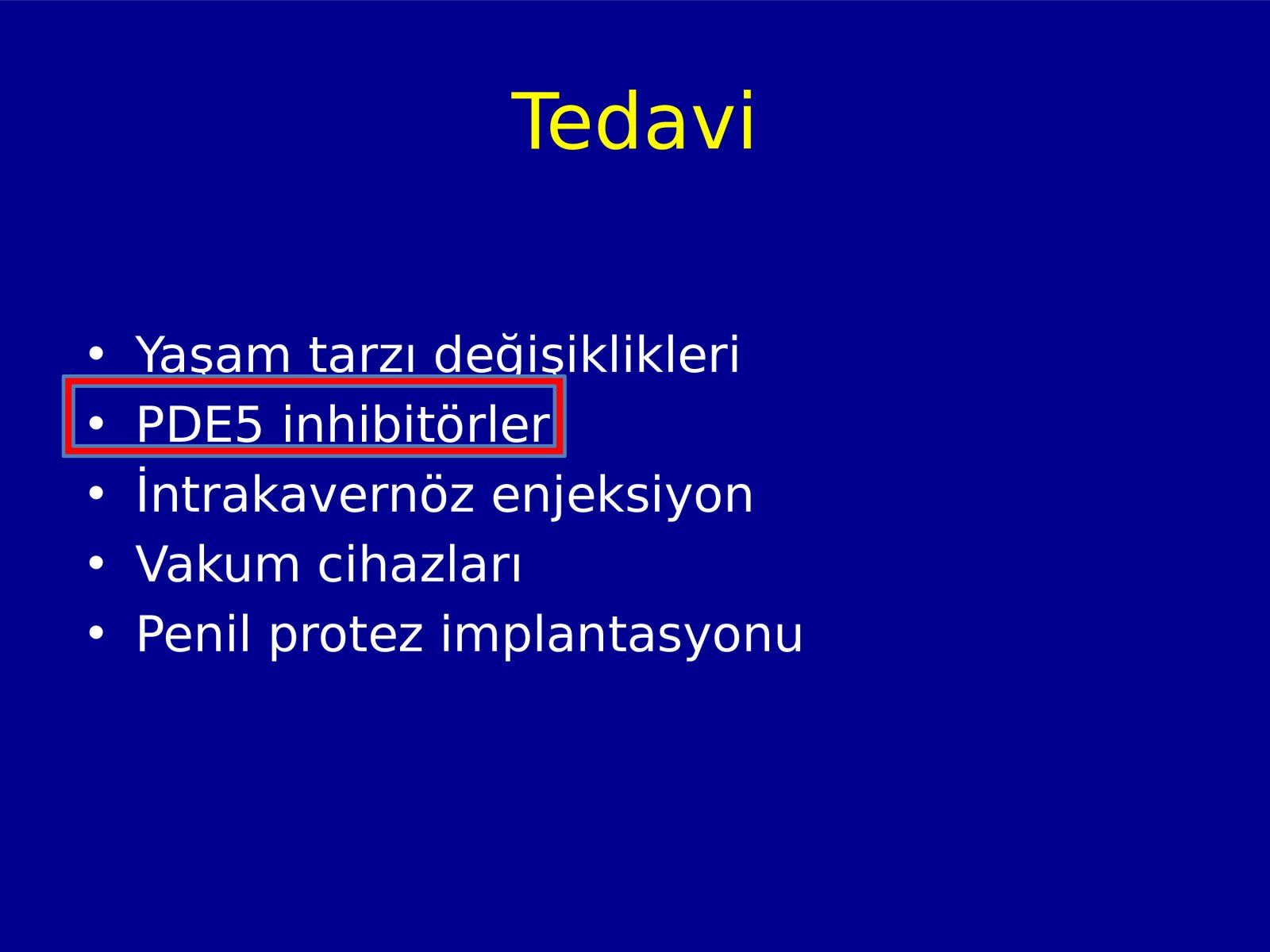 Tedavi

• Yaşam tarzı değişiklikleri
• PDE5 inhibitörler
• İntrakavernöz enjeksiyon
• Vakum cihazları
• Penil protez implantasyonu